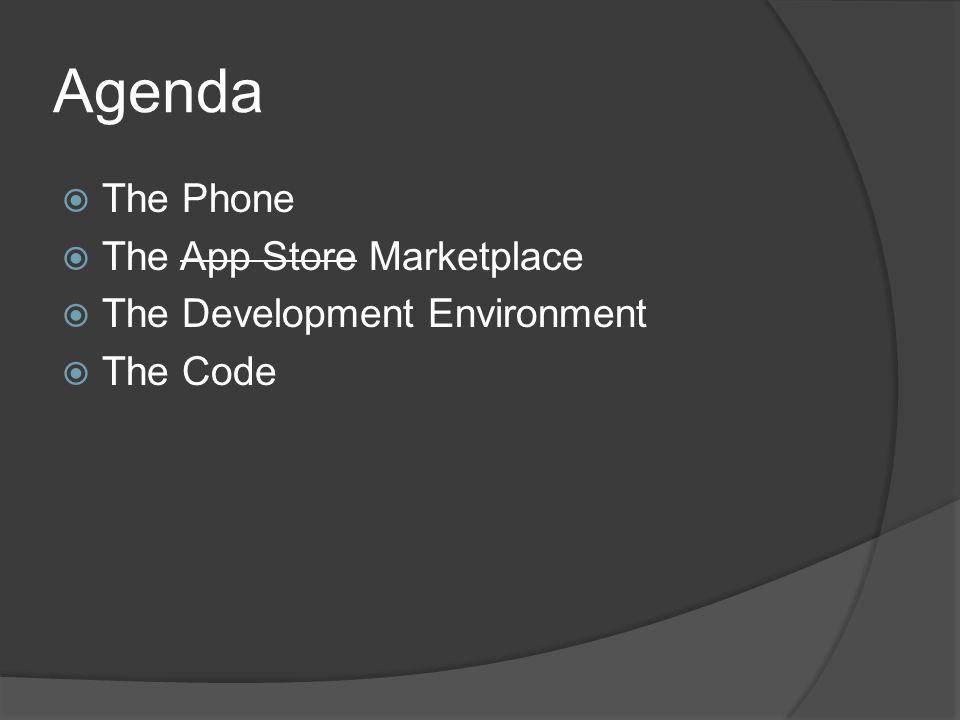 Agenda

- The Phone
- The ~~App Store~~ Marketplace
- The Development Environment
- The Code